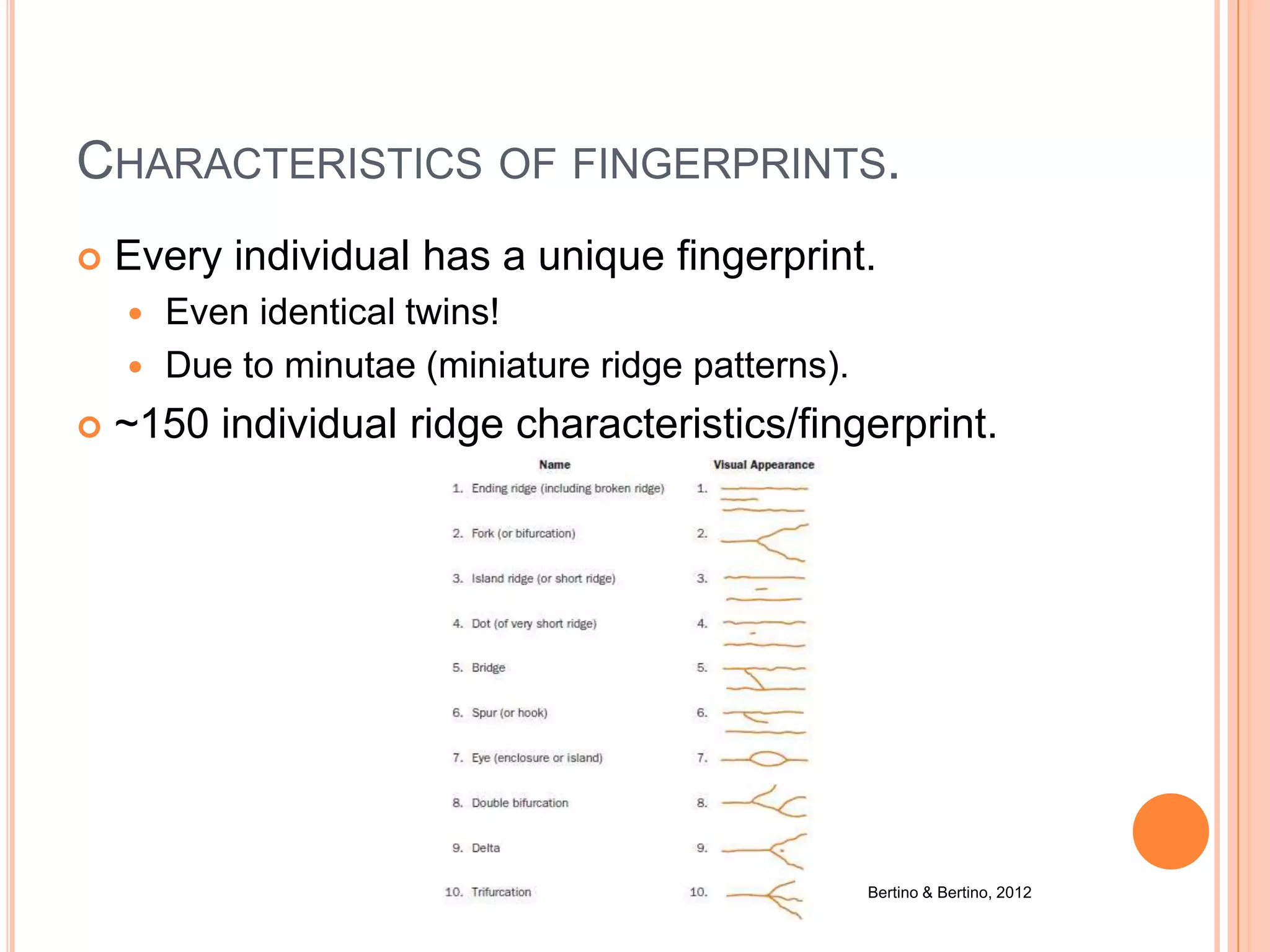 CHARACTERISTICS OF FINGERPRINTS.

Every individual has a unique fingerprint.

Even identical twins!

Due to minutae (miniature ridge patterns).

~150 individual ridge characteristics/fingerprint.

| Name | Visual Appearance |
|---|---|
| 1. Ending ridge (including broken ridge) | 1. |
| 2. Fork (or bifurcation) | 2. |
| 3. Island ridge (or short ridge) | 3. |
| 4. Dot (of very short ridge) | 4. |
| 5. Bridge | 5. |
| 6. Spur (or hook) | 6. |
| 7. Eye (enclosure or island) | 7. |
| 8. Double bifurcation | 8. |
| 9. Delta | 9. |
| 10. Trifurcation | 10. |

Bertino & Bertino, 2012